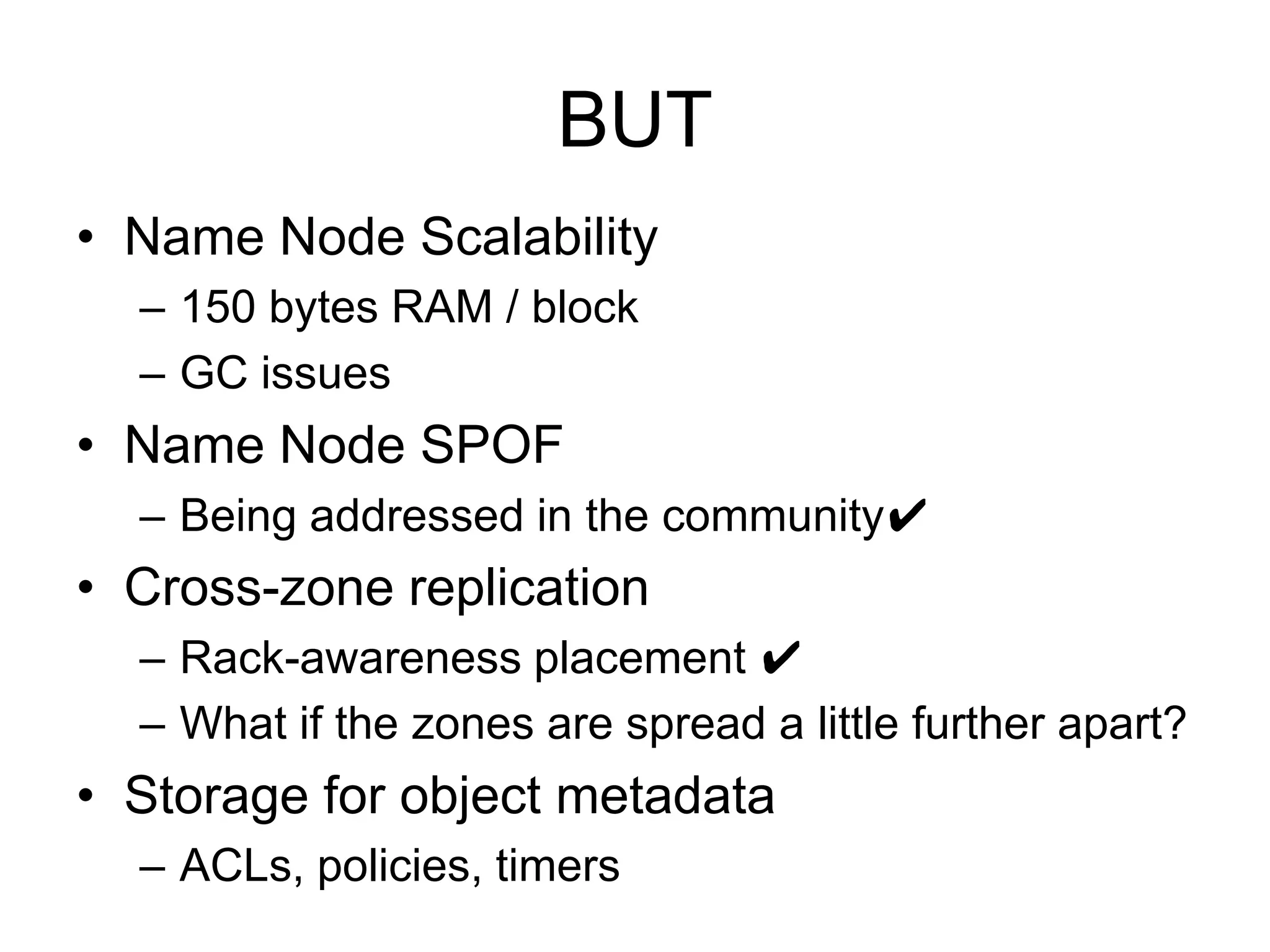 BUT

• Name Node Scalability
– 150 bytes RAM / block
– GC issues
• Name Node SPOF
– Being addressed in the community✔
• Cross-zone replication
– Rack-awareness placement ✔
– What if the zones are spread a little further apart?
• Storage for object metadata
– ACLs, policies, timers